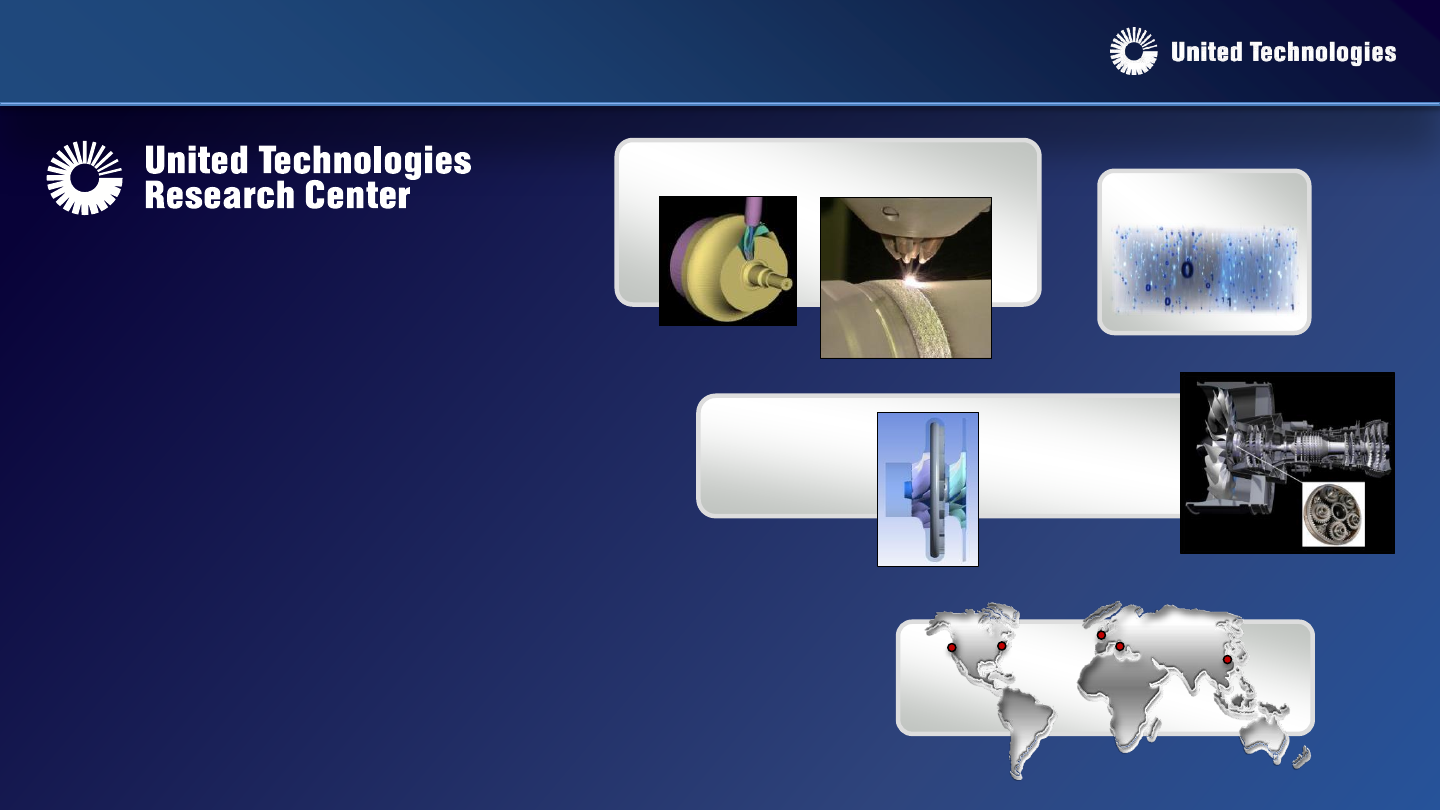 United Technologies

United Technologies Research Center